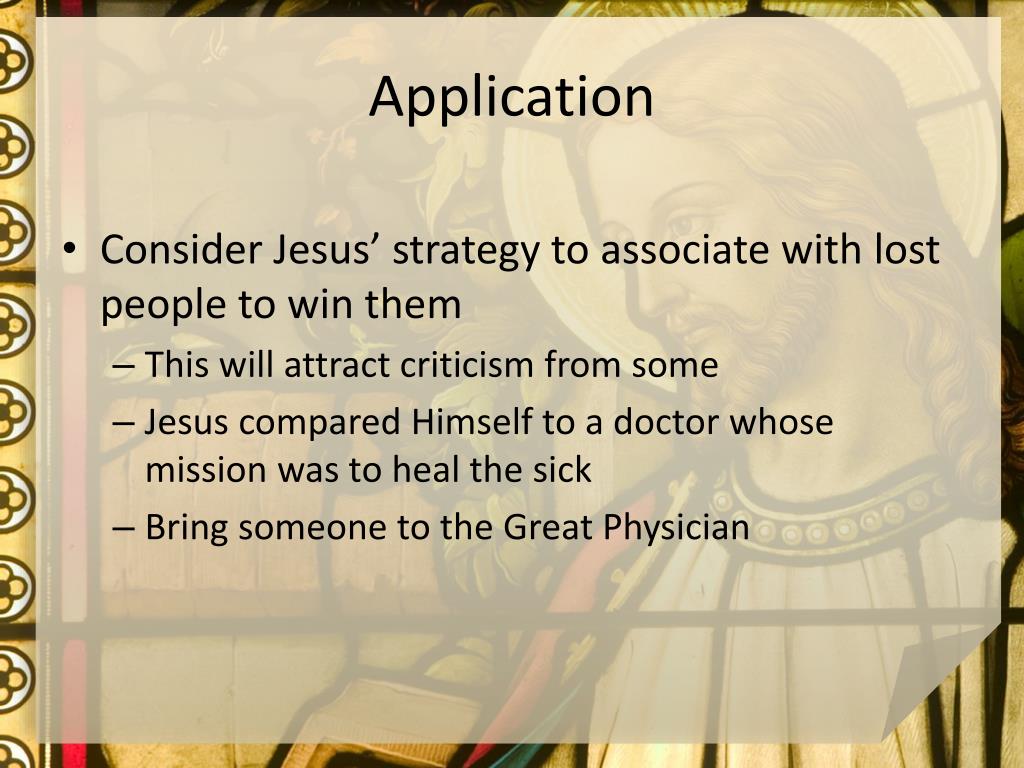 Application

• Consider Jesus’ strategy to associate with lost people to win them
– This will attract criticism from some
– Jesus compared Himself to a doctor whose mission was to heal the sick
– Bring someone to the Great Physician